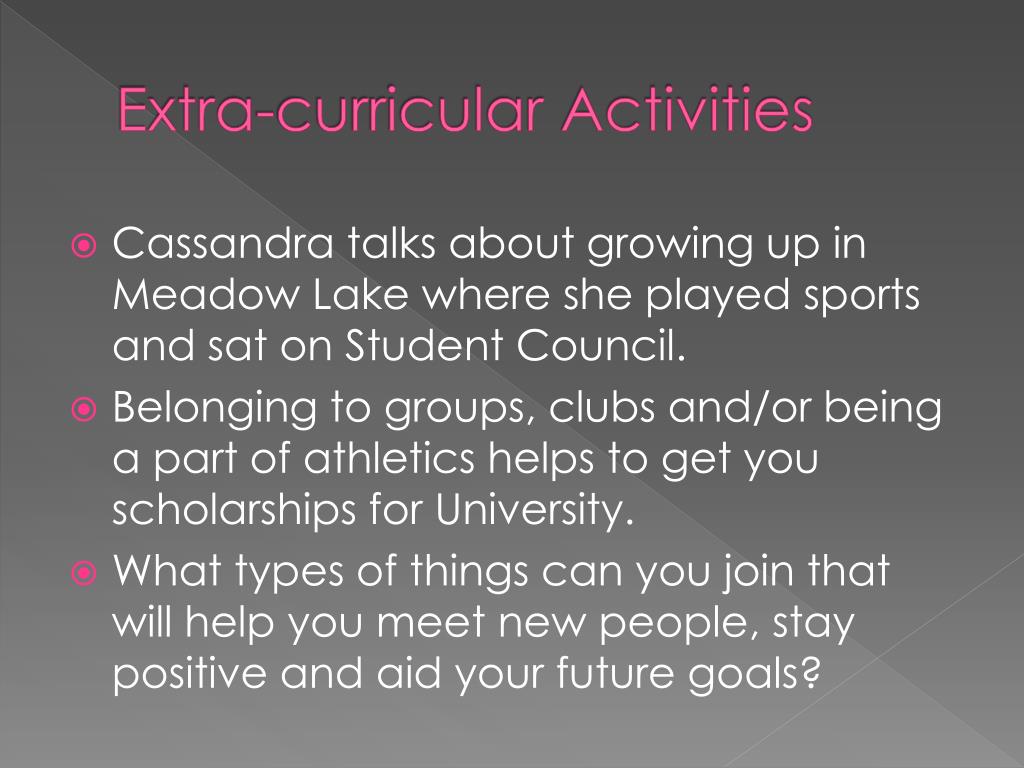 Extra-curricular Activities

Cassandra talks about growing up in Meadow Lake where she played sports and sat on Student Council.

Belonging to groups, clubs and/or being a part of athletics helps to get you scholarships for University.

What types of things can you join that will help you meet new people, stay positive and aid your future goals?